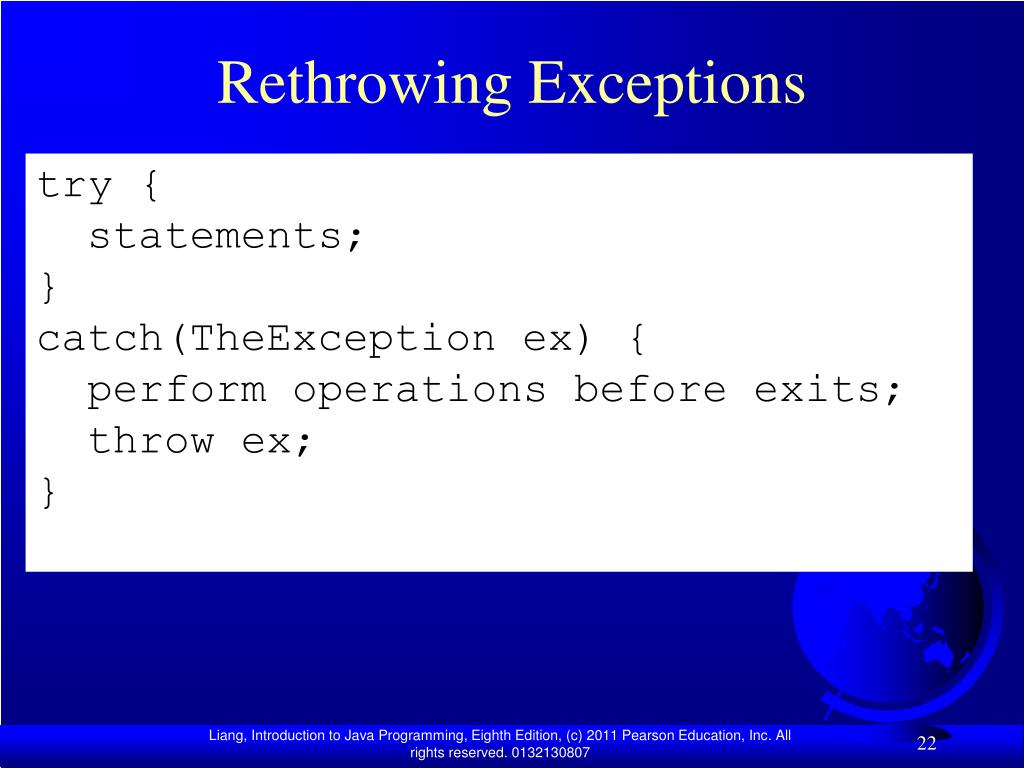 Rethrowing Exceptions

try {
  statements;
}
catch(TheException ex) {
  perform operations before exits;
  throw ex;
}

Liang, Introduction to Java Programming, Eighth Edition, (c) 2011 Pearson Education, Inc. All rights reserved. 0132130807

22